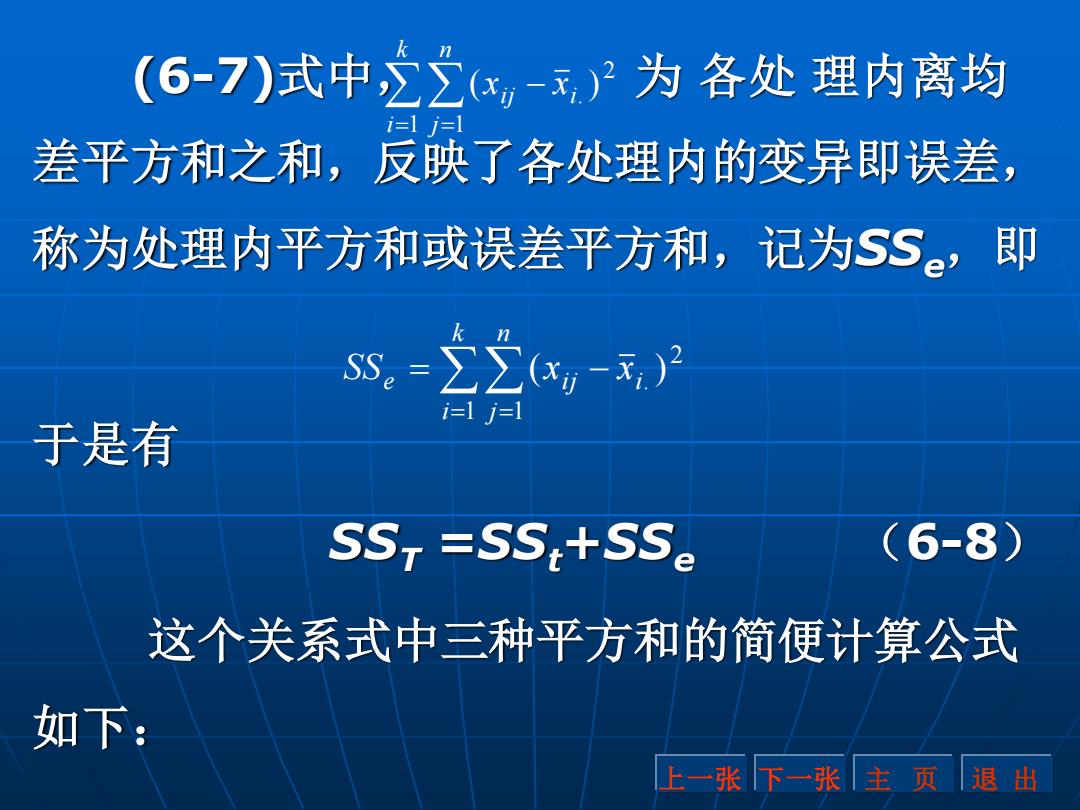 (6-7)式中,$\sum_{i=1}^{k}\sum_{j=1}^{n}(x_{ij}-\bar{x}_{i.})^2$ 为 各处 理内离均差平方和之和，反映了各处理内的变异即误差，称为处理内平方和或误差平方和，记为$SS_e$，即

$SS_e=\sum_{i=1}^{k}\sum_{j=1}^{n}(x_{ij}-\bar{x}_{i.})^2$

于是有

$SS_T=SS_t+SS_e$ （6-8）

这个关系式中三种平方和的简便计算公式如下：

上一张 下一张 主 页 退 出